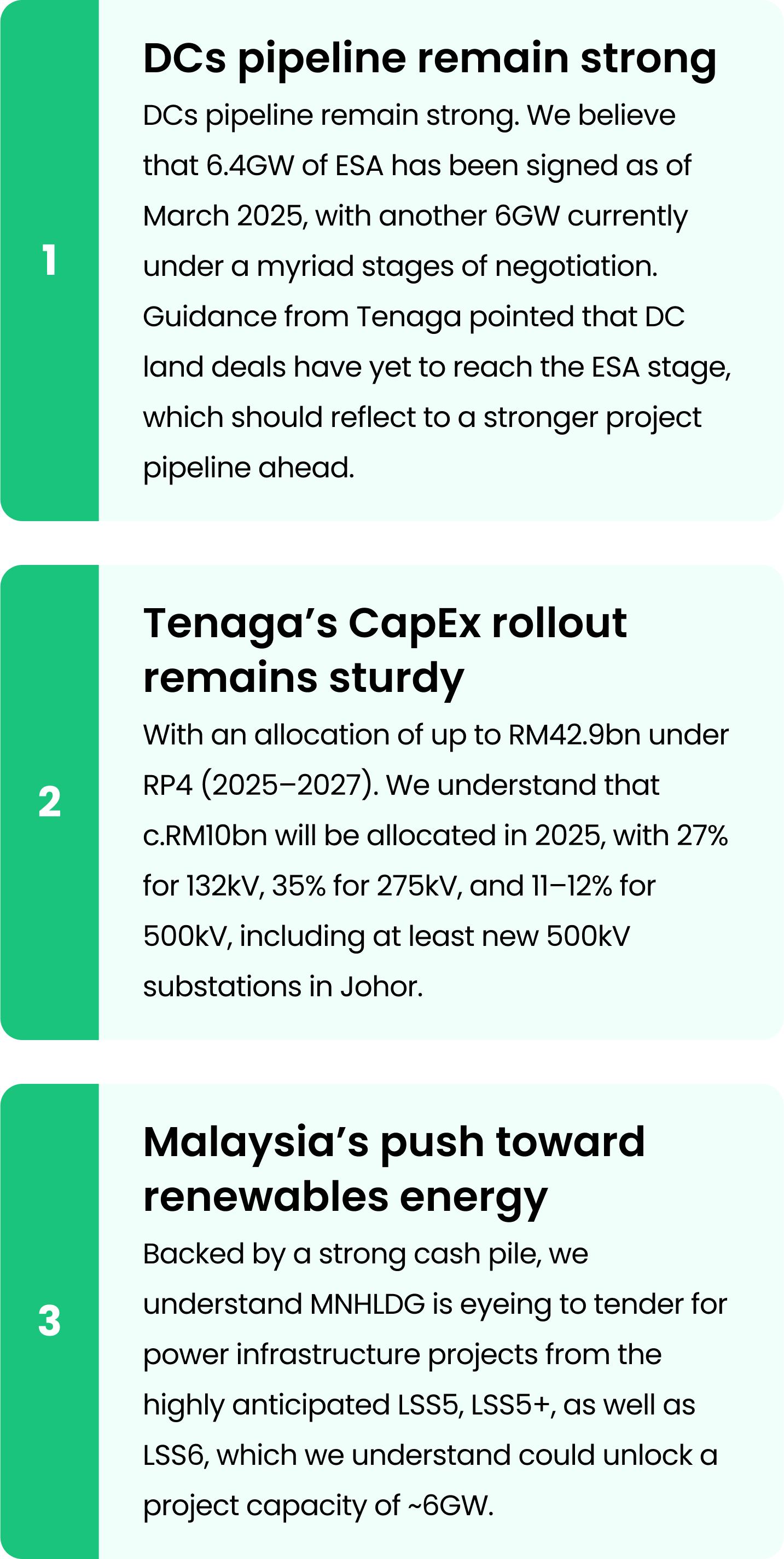 1

DCs pipeline remain strong

DCs pipeline remain strong. We believe that 6.4GW of ESA has been signed as of March 2025, with another 6GW currently under a myriad stages of negotiation. Guidance from Tenaga pointed that DC land deals have yet to reach the ESA stage, which should reflect to a stronger project pipeline ahead.

2

Tenaga's CapEx rollout remains sturdy

With an allocation of up to RM42.9bn under RP4 (2025–2027). We understand that c.RM10bn will be allocated in 2025, with 27% for 132kV, 35% for 275kV, and 11–12% for 500kV, including at least new 500kV substations in Johor.

3

Malaysia's push toward renewables energy

Backed by a strong cash pile, we understand MNHLDG is eyeing to tender for power infrastructure projects from the highly anticipated LSS5, LSS5+, as well as LSS6, which we understand could unlock a project capacity of ~6GW.